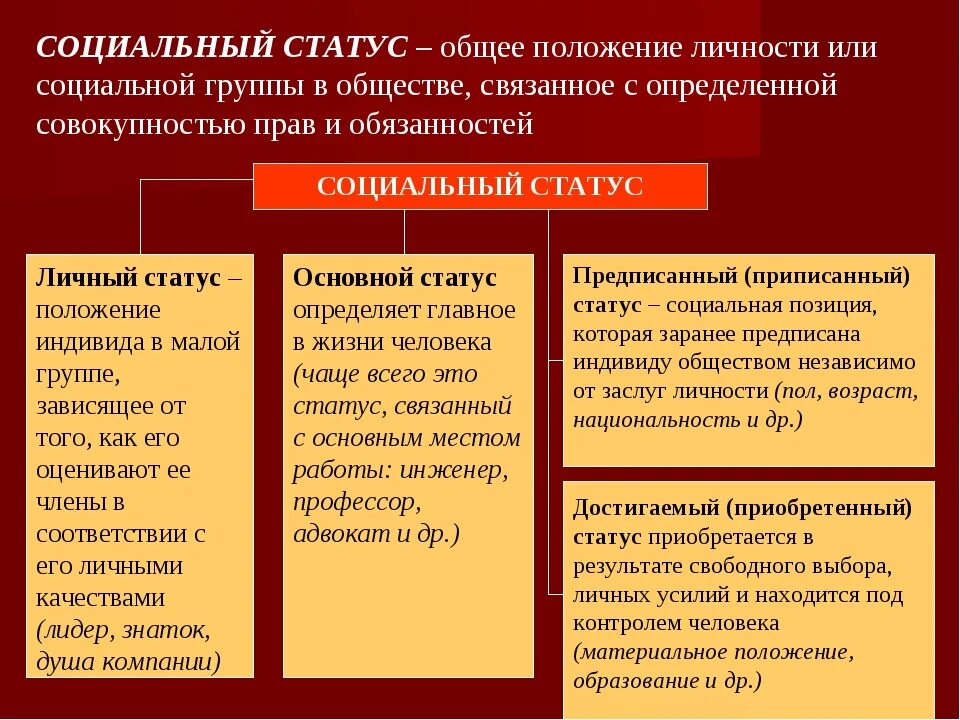 СОЦИАЛЬНЫЙ СТАТУС – общее положение личности или социальной группы в обществе, связанное с определенной совокупностью прав и обязанностей

СОЦИАЛЬНЫЙ СТАТУС

Личный статус – положение индивида в малой группе, зависящее от того, как его оценивают ее члены в соответствии с его личными качествами (лидер, знаток, душа компании)

Основной статус определяет главное в жизни человека (чаще всего это статус, связанный с основным местом работы: инженер, профессор, адвокат и др.)

Предписанный (приписанный) статус – социальная позиция, которая заранее предписана индивиду обществом независимо от заслуг личности (пол, возраст, национальность и др.)

Достигаемый (приобретенный) статус приобретается в результате свободного выбора, личных усилий и находится под контролем человека (материальное положение, образование и др.)